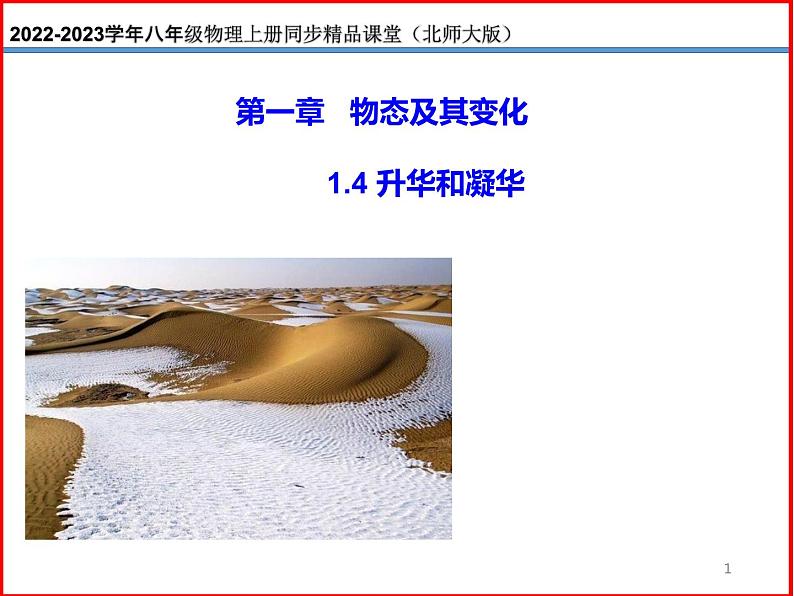 2022-2023学年八年级物理上册同步精品课堂（北师大版）

第一章　物态及其变化

1.4 升华和凝华

1